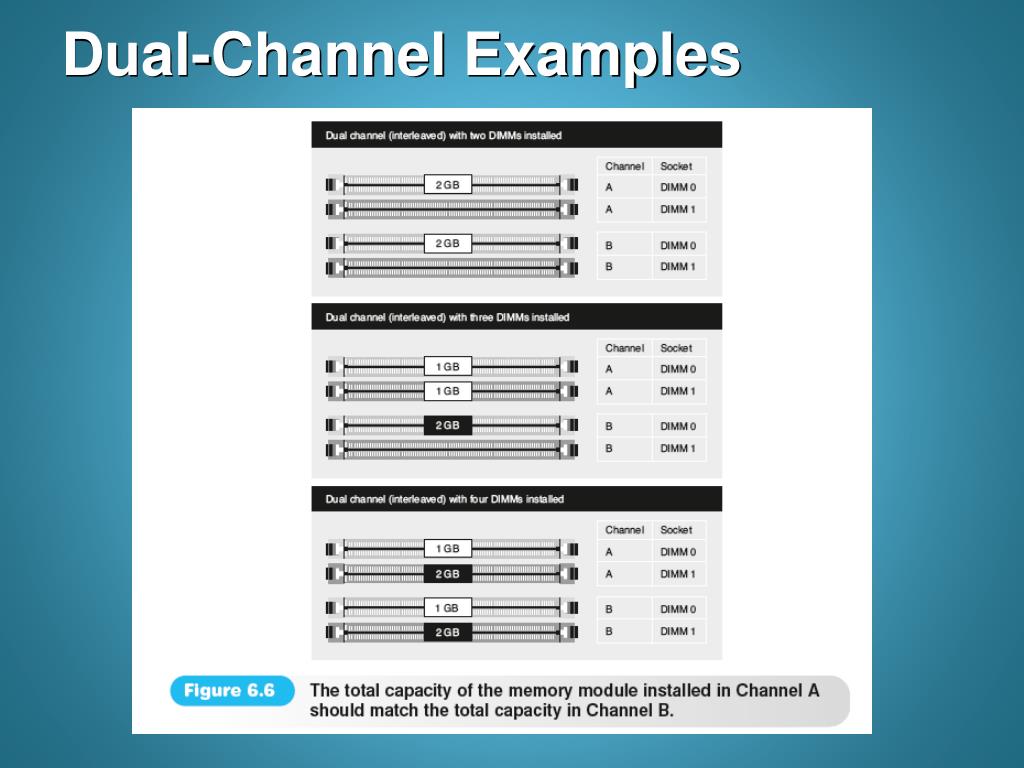 Dual-Channel Examples

Dual channel (interleaved) with two DIMMs installed

2 GB

2 GB

| Channel | Socket |
|---|---|
| A | DIMM 0 |
| A | DIMM 1 |
| B | DIMM 0 |
| B | DIMM 1 |

Dual channel (interleaved) with three DIMMs installed

1 GB

1 GB

2 GB

| Channel | Socket |
|---|---|
| A | DIMM 0 |
| A | DIMM 1 |
| B | DIMM 0 |
| B | DIMM 1 |

Dual channel (interleaved) with four DIMMs installed

1 GB

2 GB

1 GB

2 GB

| Channel | Socket |
|---|---|
| A | DIMM 0 |
| A | DIMM 1 |
| B | DIMM 0 |
| B | DIMM 1 |

Figure 6.6 The total capacity of the memory module installed in Channel A should match the total capacity in Channel B.